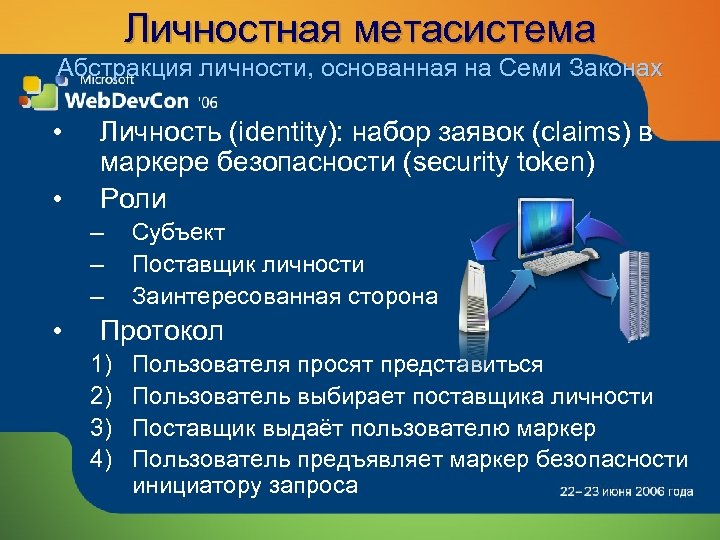 Личностная метасистема

Абстракция личности, основанная на Семи Законах

Microsoft
WebDevCon '06

• Личность (identity): набор заявок (claims) в маркере безопасности (security token)
• Роли
– Субъект
– Поставщик личности
– Заинтересованная сторона
• Протокол
1) Пользователя просят представиться
2) Пользователь выбирает поставщика личности
3) Поставщик выдаёт пользователю маркер
4) Пользователь предъявляет маркер безопасности инициатору запроса

22–23 июня 2006 года